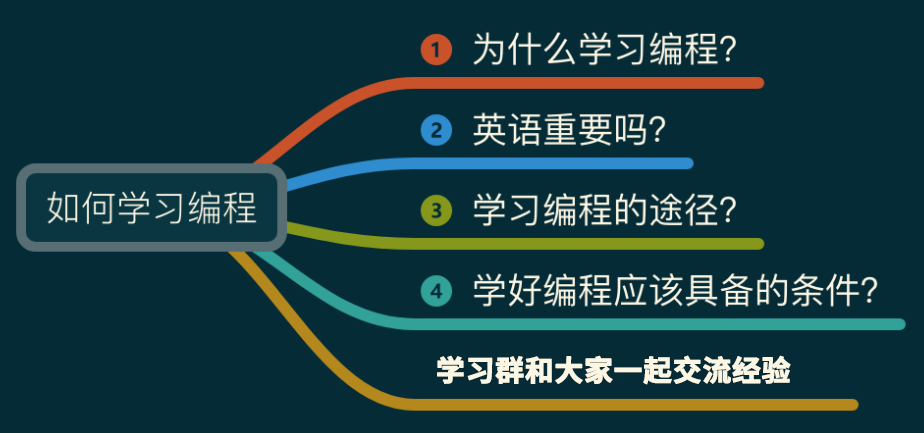 如何学习编程

1 为什么学习编程?

2 英语重要吗?

3 学习编程的途径?

4 学好编程应该具备的条件?

学习群和大家一起交流经验